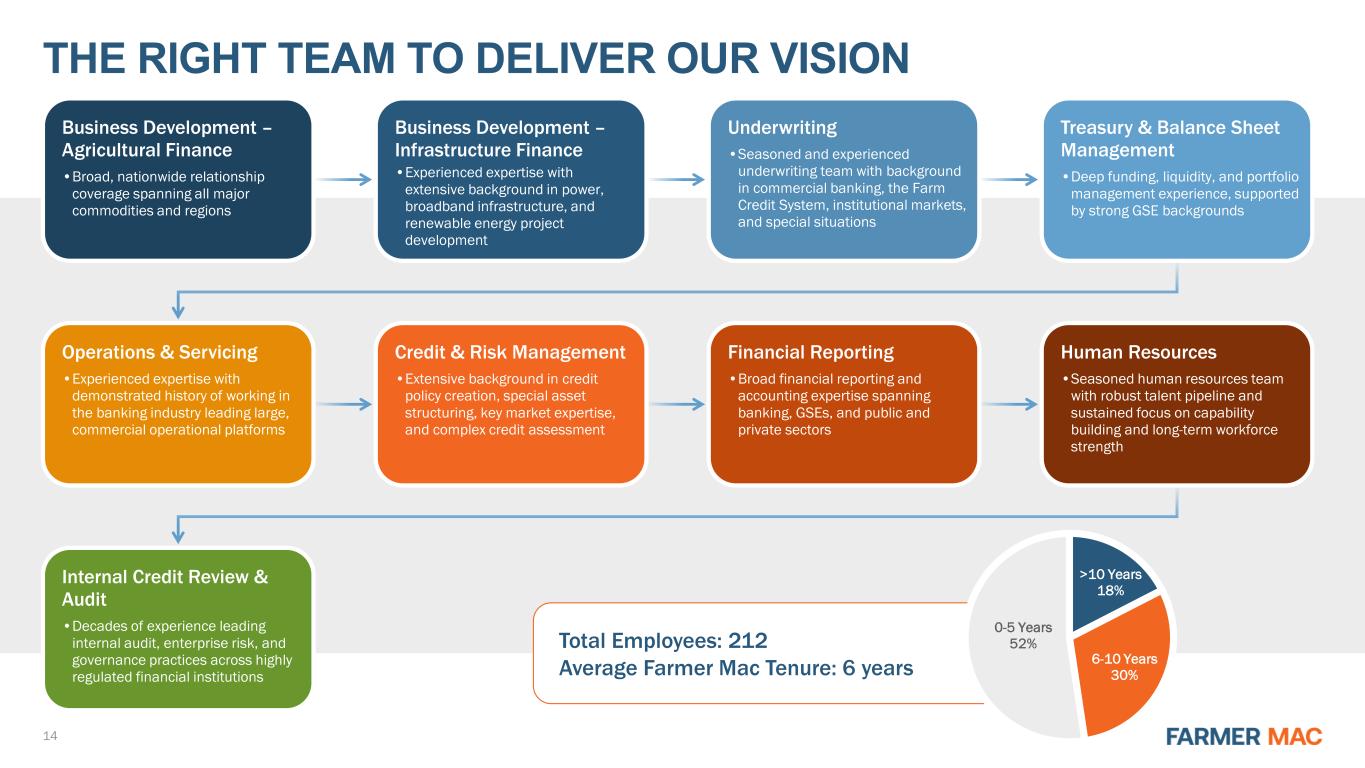 THE RIGHT TEAM TO DELIVER OUR VISION

Business Development – Agricultural Finance
•Broad, nationwide relationship coverage spanning all major commodities and regions

Business Development – Infrastructure Finance
•Experienced expertise with extensive background in power, broadband infrastructure, and renewable energy project development

Underwriting
•Seasoned and experienced underwriting team with background in commercial banking, the Farm Credit System, institutional markets, and special situations

Treasury & Balance Sheet Management
•Deep funding, liquidity, and portfolio management experience, supported by strong GSE backgrounds

Operations & Servicing
•Experienced expertise with demonstrated history of working in the banking industry leading large, commercial operational platforms

Credit & Risk Management
•Extensive background in credit policy creation, special asset structuring, key market expertise, and complex credit assessment

Financial Reporting
•Broad financial reporting and accounting expertise spanning banking, GSEs, and public and private sectors

Human Resources
•Seasoned human resources team with robust talent pipeline and sustained focus on capability building and long-term workforce strength

Internal Credit Review & Audit
•Decades of experience leading internal audit, enterprise risk, and governance practices across highly regulated financial institutions

Total Employees: 212
Average Farmer Mac Tenure: 6 years

>10 Years
18%

6-10 Years
30%

0-5 Years
52%

14

FARMER MAC